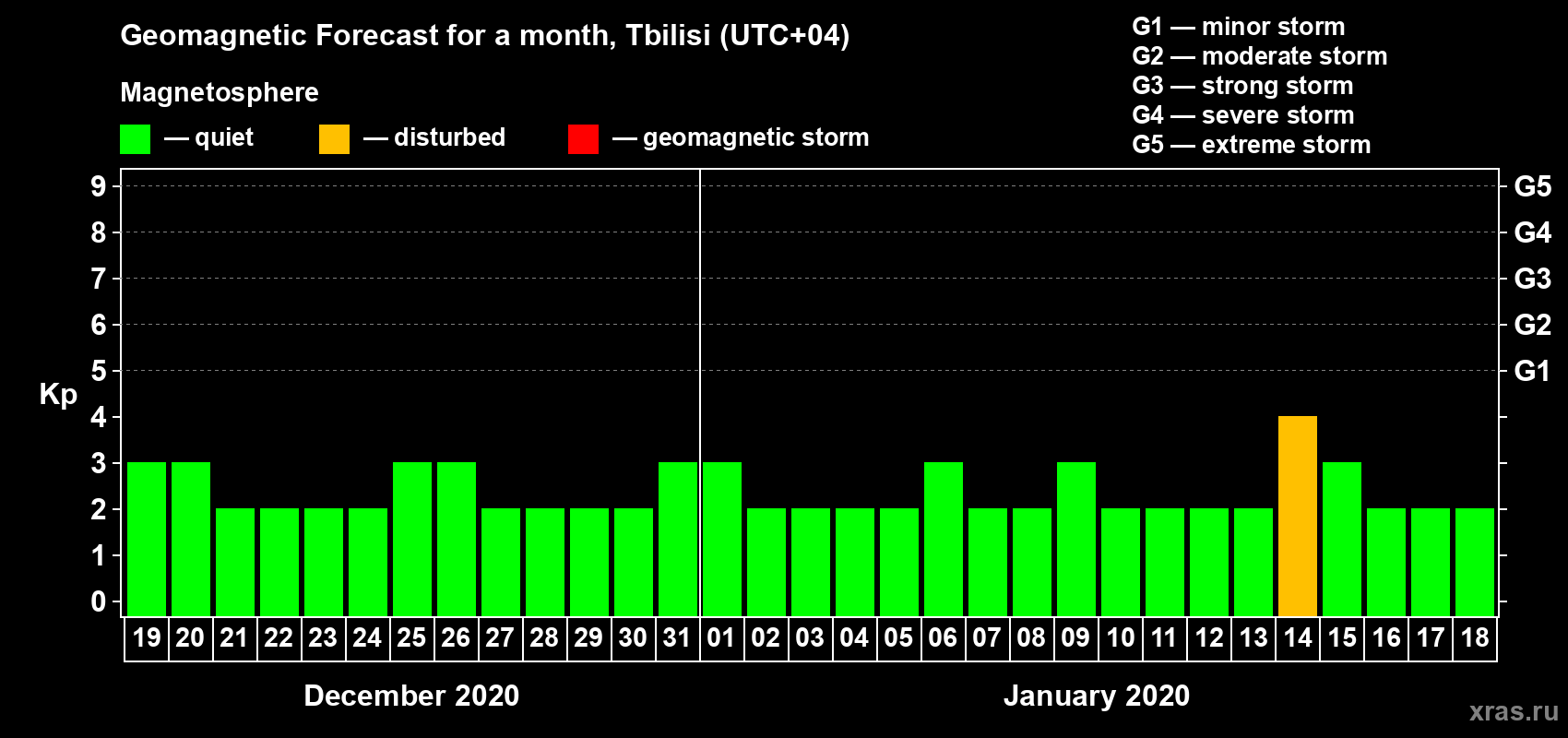 Geomagnetic Forecast for a month, Tbilisi (UTC+04)

Magnetosphere

— quiet — disturbed — geomagnetic storm

G1 — minor storm
G2 — moderate storm
G3 — strong storm
G4 — severe storm
G5 — extreme storm

Kp

9
8
7
6
5
4
3
2
1
0

G5
G4
G3
G2
G1

19 20 21 22 23 24 25 26 27 28 29 30 31 01 02 03 04 05 06 07 08 09 10 11 12 13 14 15 16 17 18

December 2020

January 2020

xras.ru